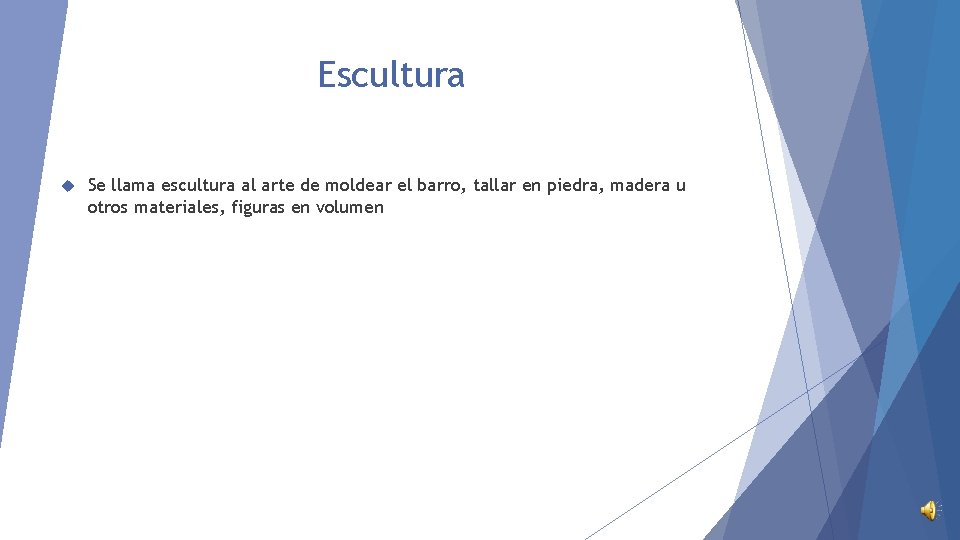 Escultura

Se llama escultura al arte de moldear el barro, tallar en piedra, madera u otros materiales, figuras en volumen